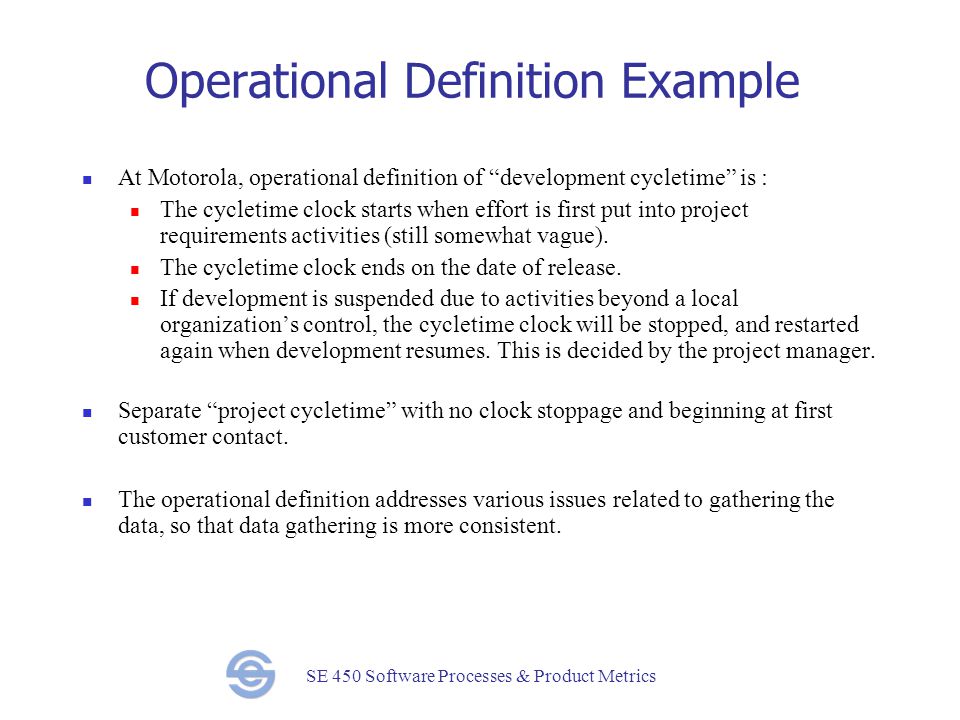 Operational Definition Example

At Motorola, operational definition of “development cycletime” is :

The cycletime clock starts when effort is first put into project requirements activities (still somewhat vague).

The cycletime clock ends on the date of release.

If development is suspended due to activities beyond a local organization’s control, the cycletime clock will be stopped, and restarted again when development resumes. This is decided by the project manager.

Separate “project cycletime” with no clock stoppage and beginning at first customer contact.

The operational definition addresses various issues related to gathering the data, so that data gathering is more consistent.

SE 450 Software Processes & Product Metrics